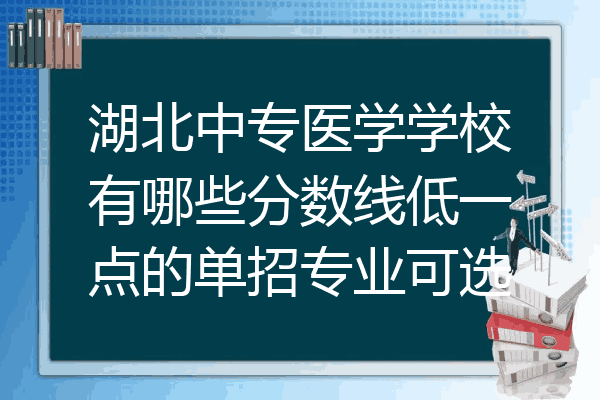 湖北中专医学学校有哪些分数线低一点的单招专业可选